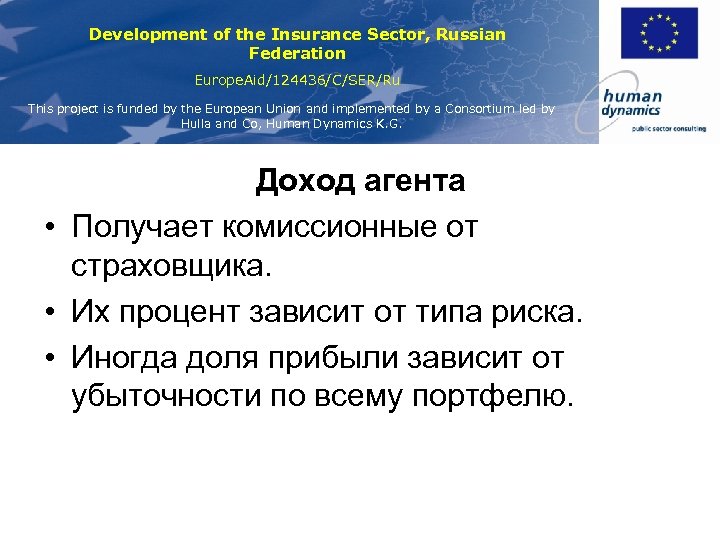 Development of the Insurance Sector, Russian Federation

EuropeAid/124436/C/SER/Ru

This project is funded by the European Union and implemented by a Consortium led by Hulla and Co, Human Dynamics K.G.

human dynamics
public sector consulting

Доход агента

• Получает комиссионные от страховщика.
• Их процент зависит от типа риска.
• Иногда доля прибыли зависит от убыточности по всему портфелю.